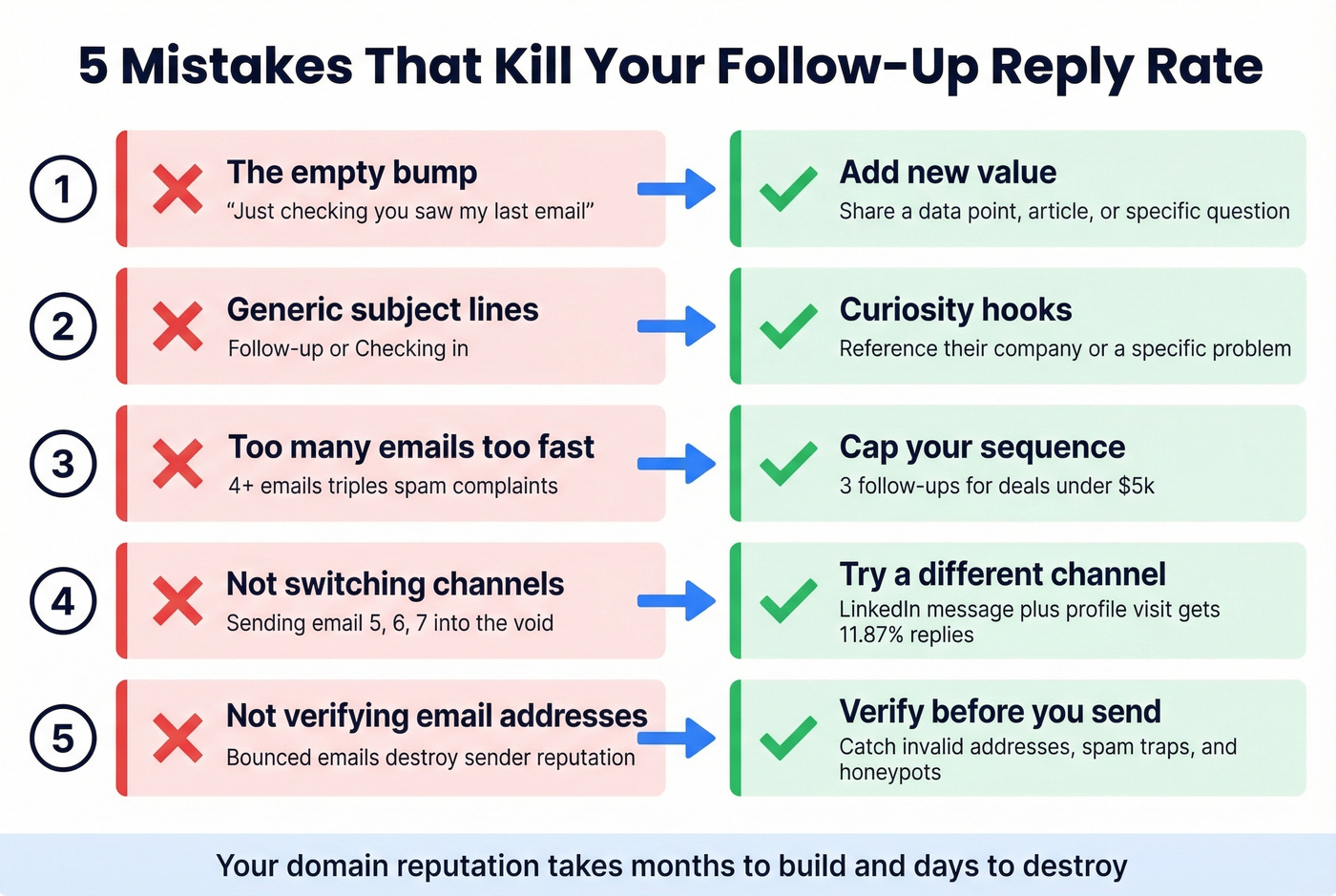 5 Mistakes That Kill Your Follow-Up Reply Rate

1

The empty bump
"Just checking you saw my last email"

Add new value
Share a data point, article, or specific question

2

Generic subject lines
Follow-up or Checking in

Curiosity hooks
Reference their company or a specific problem

3

Too many emails too fast
4+ emails triples spam complaints

Cap your sequence
3 follow-ups for deals under $5k

4

Not switching channels
Sending email 5, 6, 7 into the void

Try a different channel
LinkedIn message plus profile visit gets 11.87% replies

5

Not verifying email addresses
Bounced emails destroy sender reputation

Verify before you send
Catch invalid addresses, spam traps, and honeypots

Your domain reputation takes months to build and days to destroy